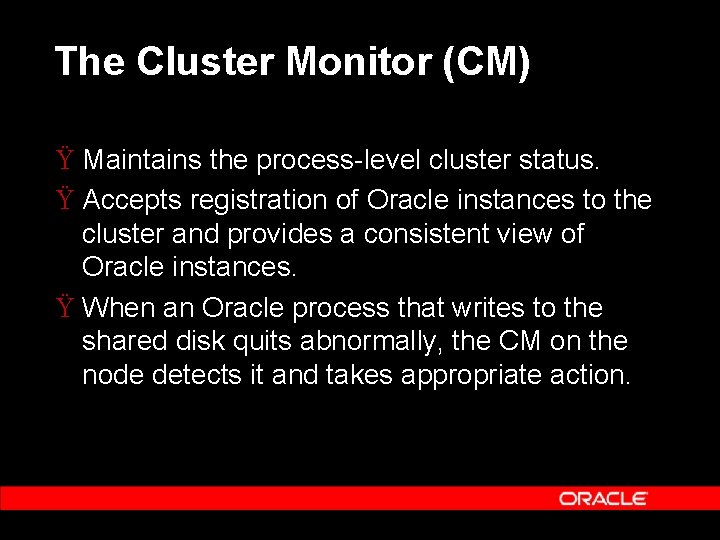 The Cluster Monitor (CM)

Ÿ Maintains the process-level cluster status.

Ÿ Accepts registration of Oracle instances to the cluster and provides a consistent view of Oracle instances.

Ÿ When an Oracle process that writes to the shared disk quits abnormally, the CM on the node detects it and takes appropriate action.

ORACLE